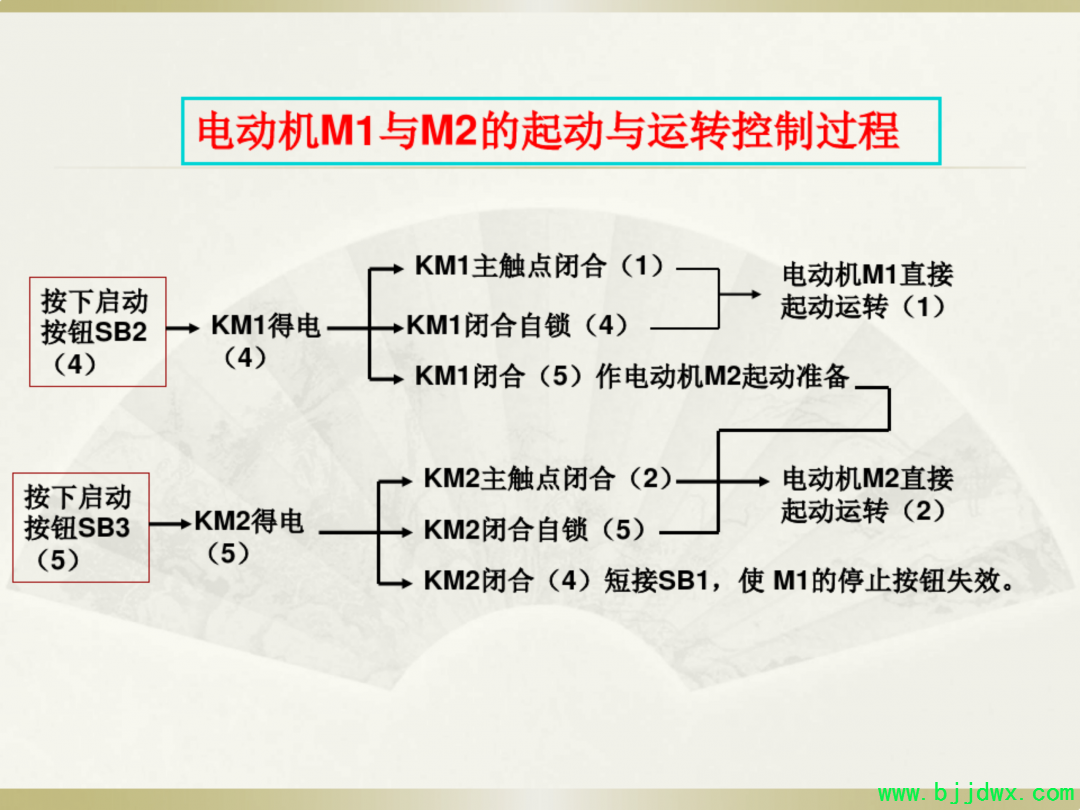 电动机M1与M2的起动与运转控制过程

按下启动按钮SB2（4）

KM1得电（4）

KM1主触点闭合（1）

KM1闭合自锁（4）

KM1闭合（5）作电动机M2起动准备

电动机M1直接起动运转（1）

按下启动按钮SB3（5）

KM2得电（5）

KM2主触点闭合（2）

KM2闭合自锁（5）

KM2闭合（4）短接SB1，使 M1的停止按钮失效。

电动机M2直接起动运转（2）

www.bjjdwx.com